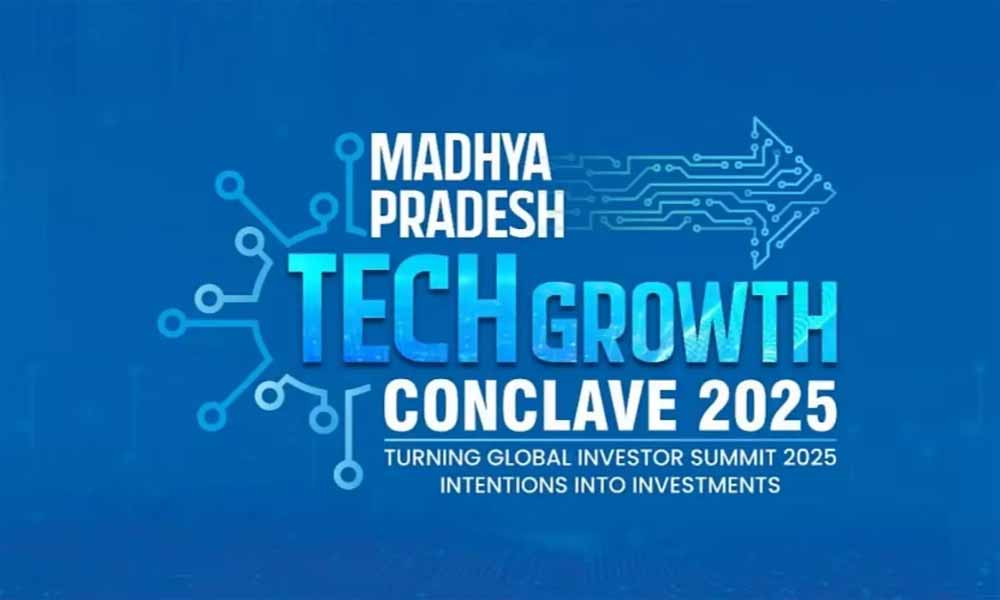 MADHYA PRADESH
TECH GROWTH
CONCLAVE 2025
TURNING GLOBAL INVESTOR SUMMIT 2025 INTENTIONS INTO INVESTMENTS